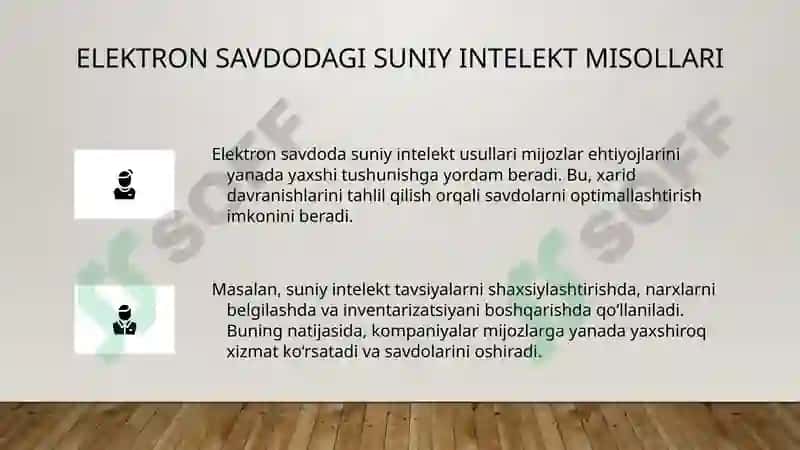 ELEKTRON SAVDODAGI SUNIY INTELEKT MISOLLARI

Elektron savdoda suniy intelekt usullari mijozlar ehtiyojlarini yanada yaxshi tushunishga yordam beradi. Bu, xarid davranishlarini tahlil qilish orqali savdolarni optimallashtirish imkonini beradi.

Masalan, suniy intelekt tavsiyalarni shaxsiylashtirishda, narxlarni belgilashda va inventarizatsiyani boshqarishda qo'llaniladi. Buning natijasida, kompaniyalar mijozlarga yanada yaxshiroq xizmat ko'rsatadi va savdolarini oshiradi.

SOFF

SOFF